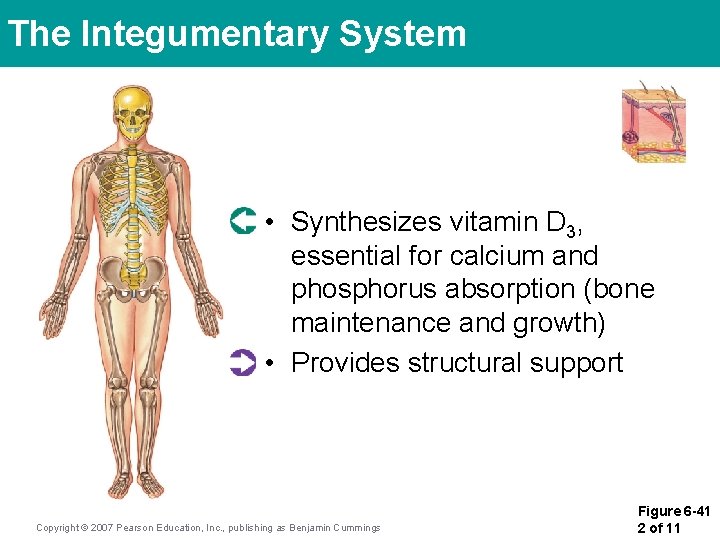 The Integumentary System

• Synthesizes vitamin $D_3$, essential for calcium and phosphorus absorption (bone maintenance and growth)

• Provides structural support

Copyright © 2007 Pearson Education, Inc., publishing as Benjamin Cummings

Figure 6-41
2 of 11